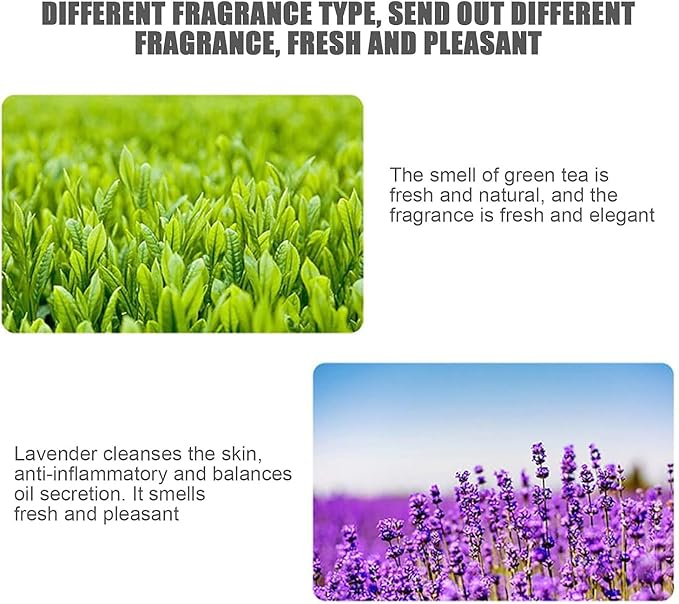 DIFFERENT FRAGRANCE TYPE, SEND OUT DIFFERENT FRAGRANCE, FRESH AND PLEASANT

The smell of green tea is fresh and natural, and the fragrance is fresh and elegant

Lavender cleanses the skin, anti-inflammatory and balances oil secretion. It smells fresh and pleasant